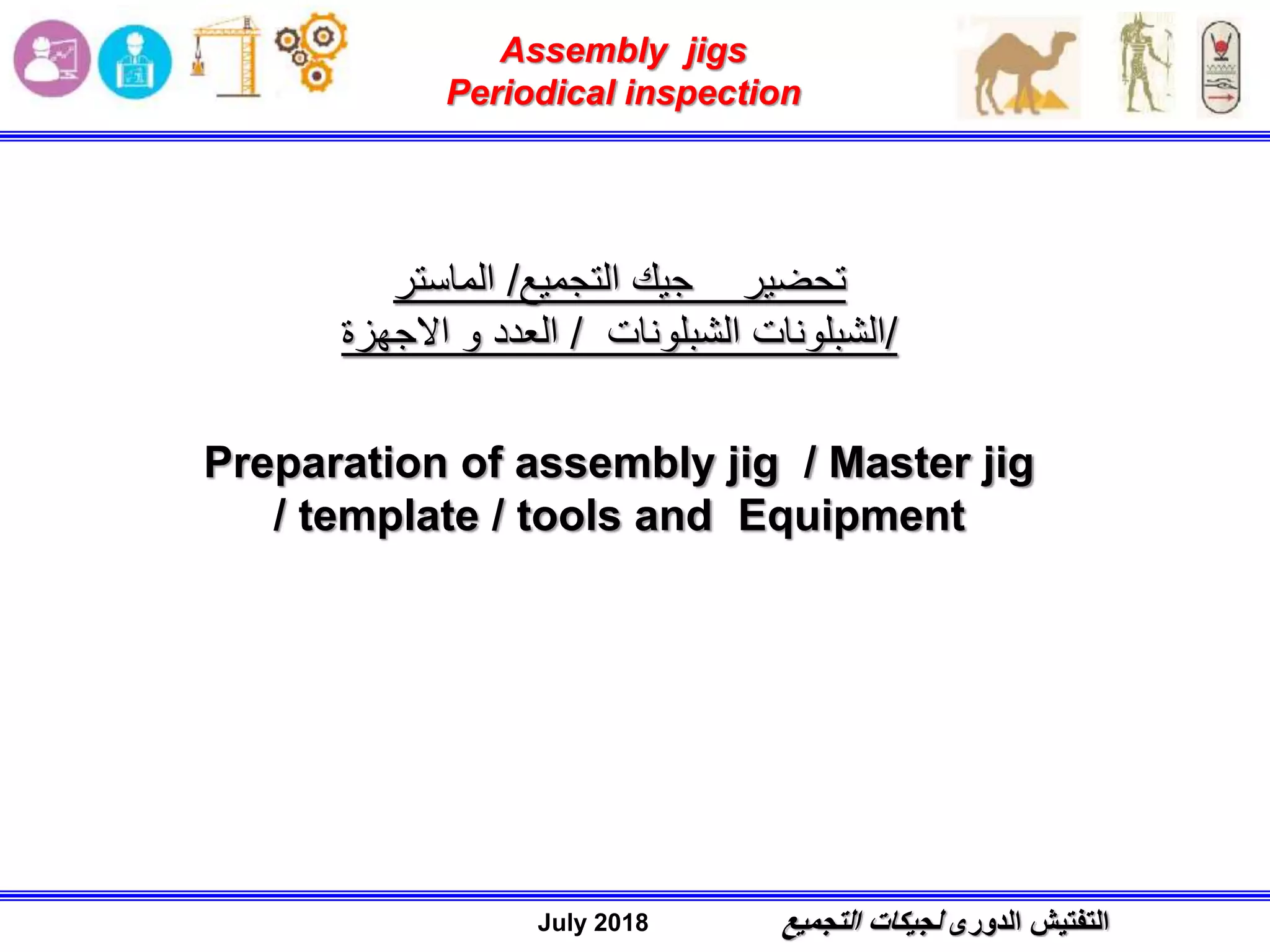 Assembly jigs
Periodical inspection

تحضير جيك التجميع/ الماستر
/الشبلونات الشبلونات / العدد و الاجهزة

Preparation of assembly jig / Master jig / template / tools and Equipment

July 2018

التفتيش الدورى لجيكات التجميع